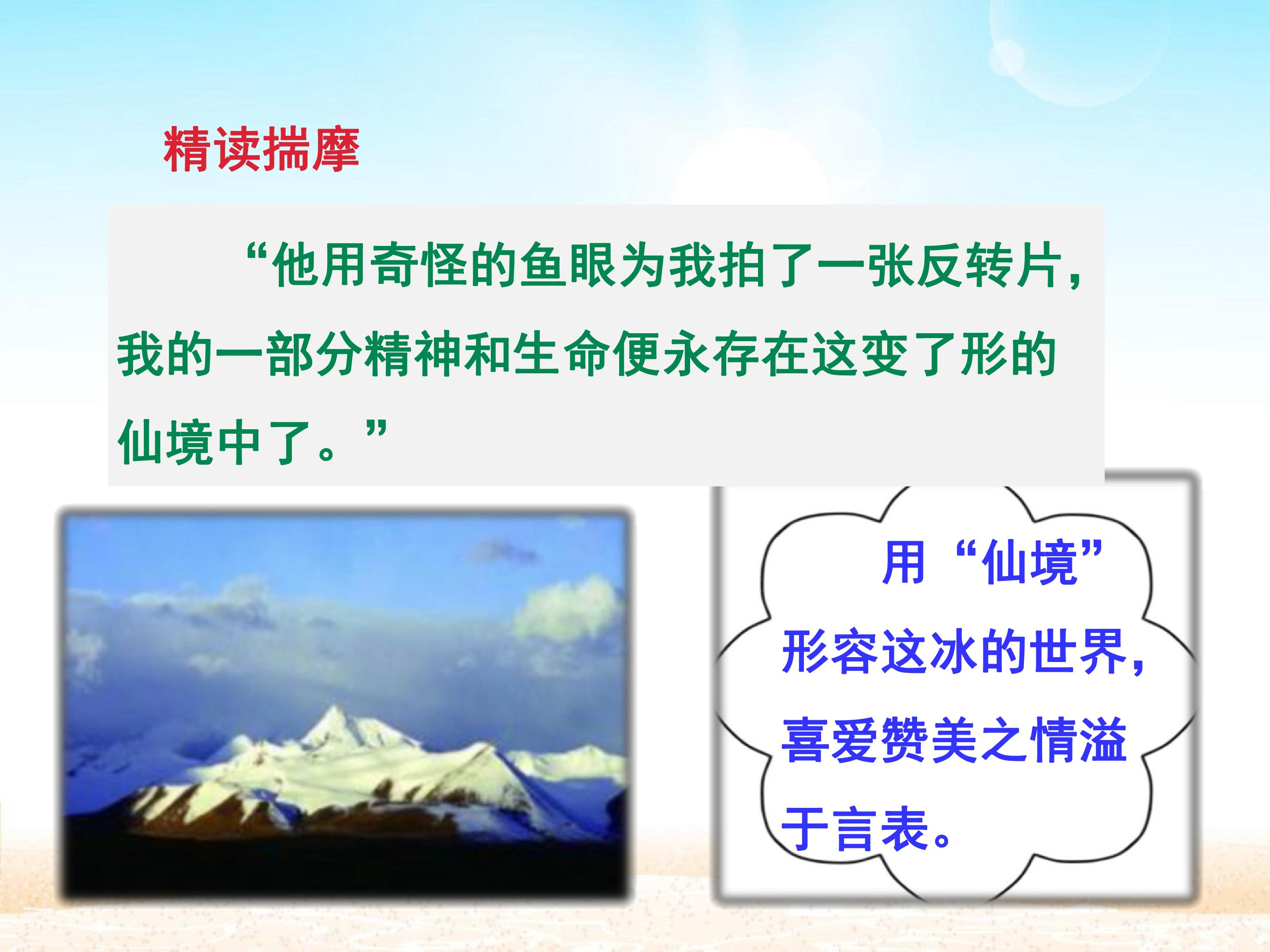 精读揣摩

“他用奇怪的鱼眼为我拍了一张反转片，我的一部分精神和生命便永存在这变了形的仙境中了。”

用“仙境”形容这冰的世界，喜爱赞美之情溢于言表。